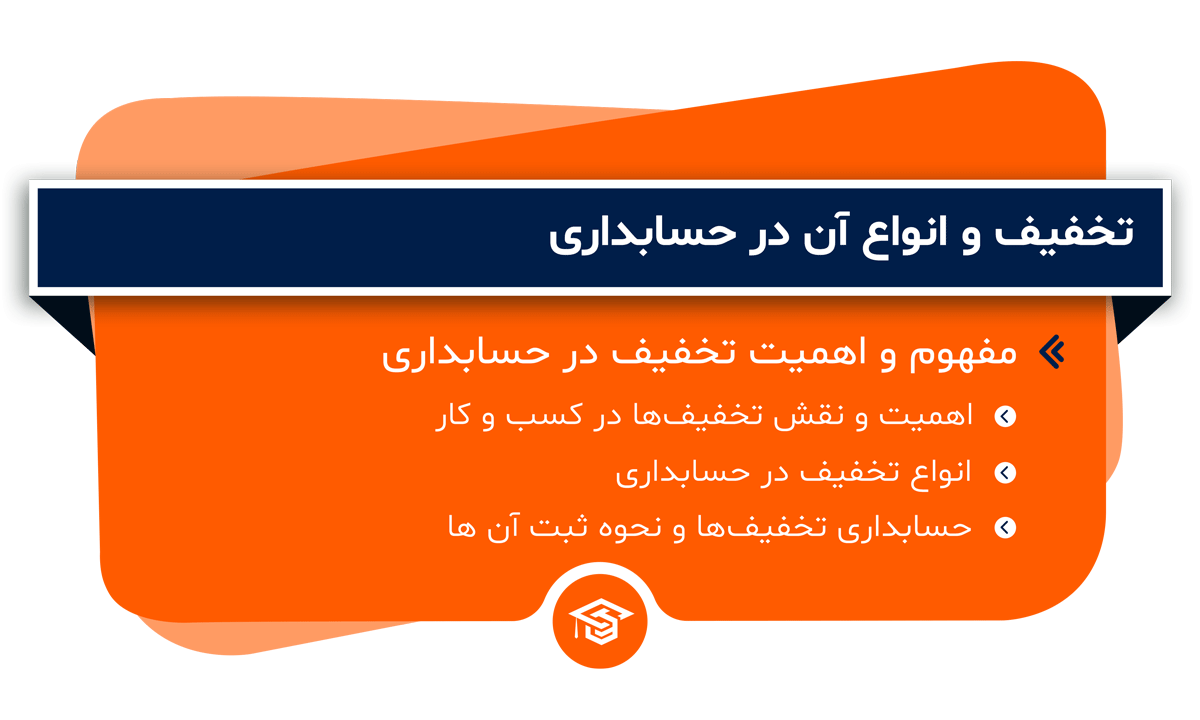 تخفیف و انواع آن در حسابداری

مفهوم و اهمیت تخفیف در حسابداری

اهمیت و نقش تخفیف‌ها در کسب و کار

انواع تخفیف در حسابداری

حسابداری تخفیف‌ها و نحوه ثبت آن ها